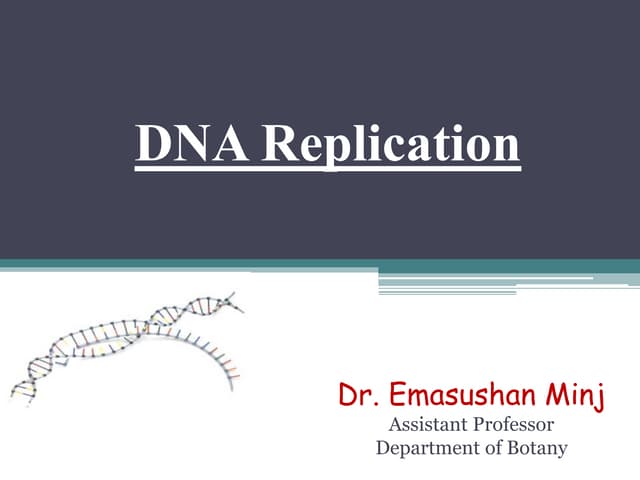 DNA Replication

Dr. Emasushan Minj
Assistant Professor
Department of Botany